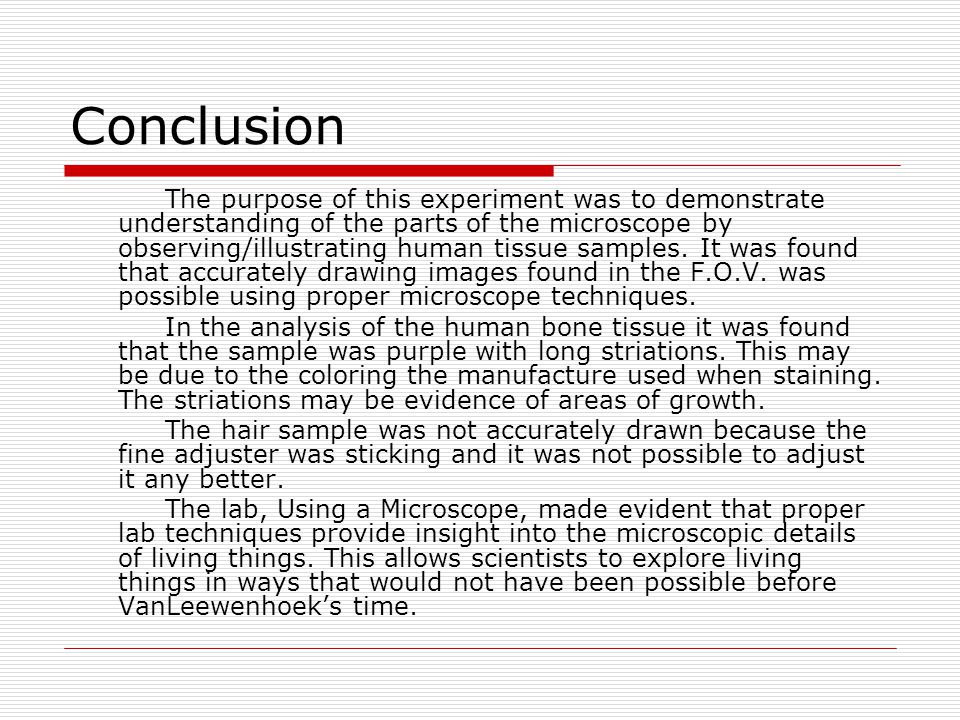 Conclusion

The purpose of this experiment was to demonstrate understanding of the parts of the microscope by observing/illustrating human tissue samples. It was found that accurately drawing images found in the F.O.V. was possible using proper microscope techniques.

In the analysis of the human bone tissue it was found that the sample was purple with long striations. This may be due to the coloring the manufacture used when staining. The striations may be evidence of areas of growth.

The hair sample was not accurately drawn because the fine adjuster was sticking and it was not possible to adjust it any better.

The lab, Using a Microscope, made evident that proper lab techniques provide insight into the microscopic details of living things. This allows scientists to explore living things in ways that would not have been possible before VanLeewenhoek’s time.